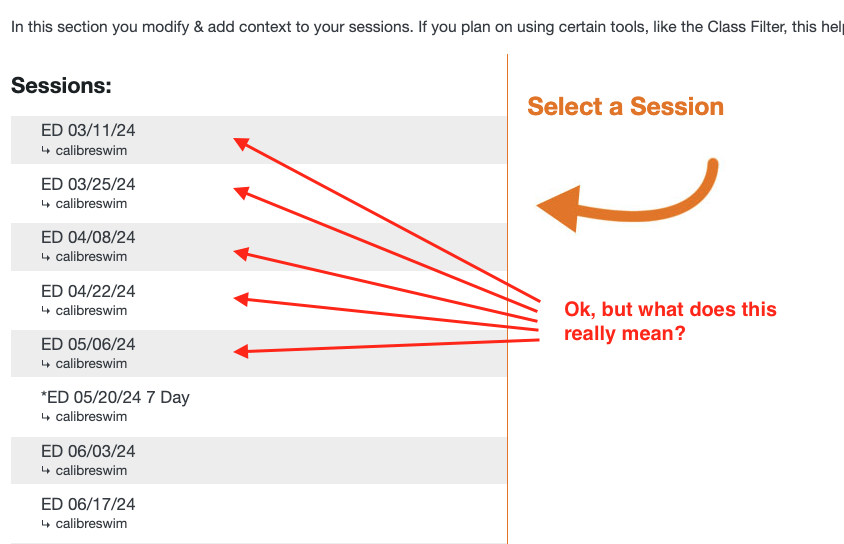 In this section you modify & add context to your sessions. If you plan on using certain tools, like the Class Filter, this help

Sessions:

ED 03/11/24
↳ calibreswim

ED 03/25/24
↳ calibreswim

ED 04/08/24
↳ calibreswim

ED 04/22/24
↳ calibreswim

ED 05/06/24
↳ calibreswim

*ED 05/20/24 7 Day
↳ calibreswim

ED 06/03/24
↳ calibreswim

ED 06/17/24
↳ calibreswim

Select a Session

Ok, but what does this really mean?